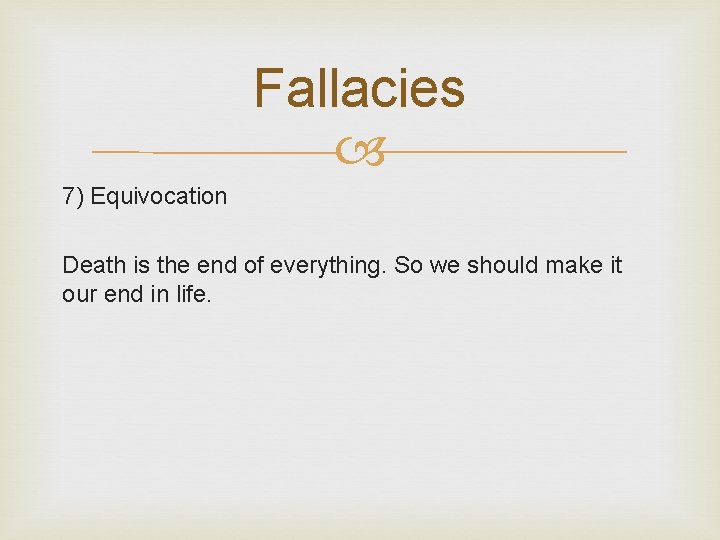 Fallacies

7) Equivocation

Death is the end of everything. So we should make it our end in life.